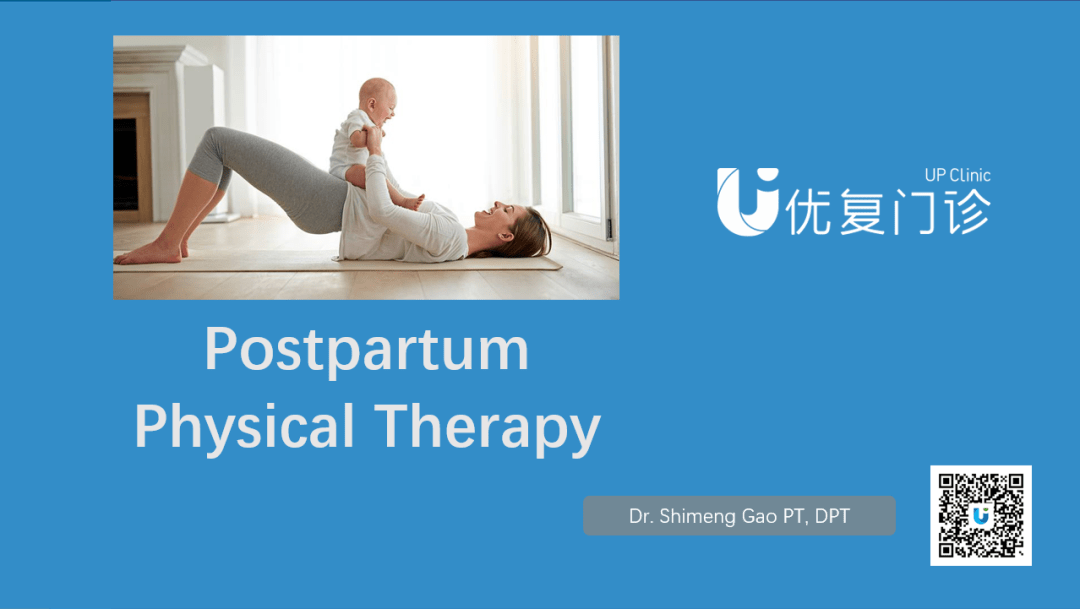 UP Clinic
优复门诊

Postpartum Physical Therapy

Dr. Shimeng Gao PT, DPT